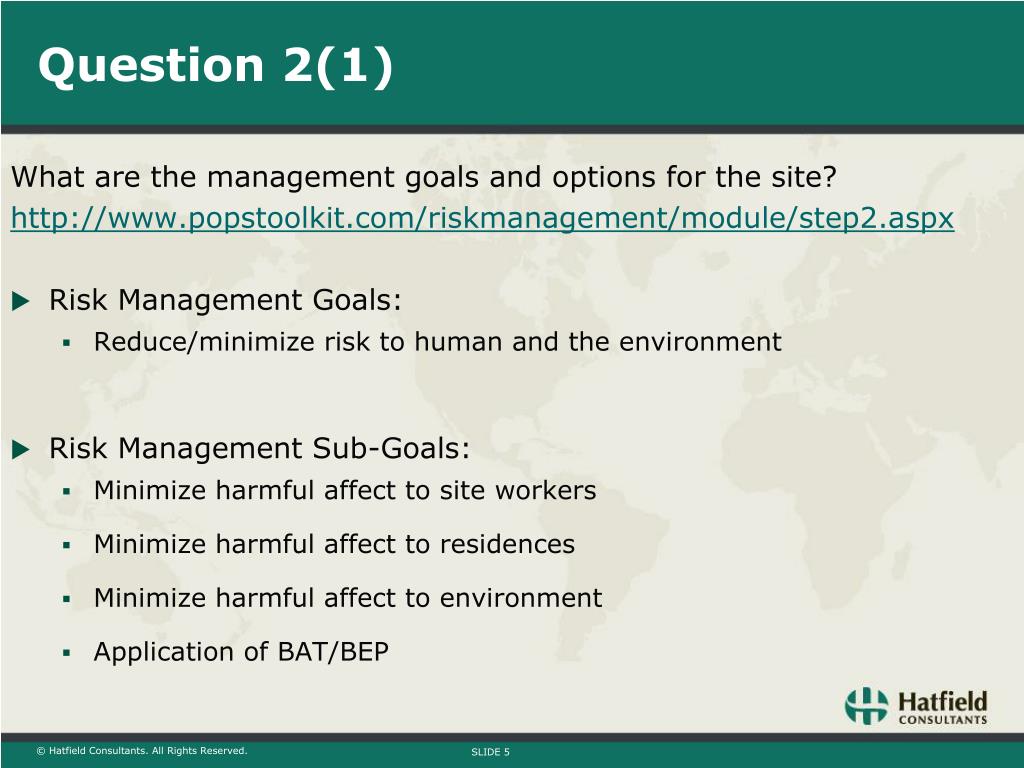 Question 2(1)

What are the management goals and options for the site?
http://www.popstoolkit.com/riskmanagement/module/step2.aspx

Risk Management Goals:

Reduce/minimize risk to human and the environment

Risk Management Sub-Goals:

Minimize harmful affect to site workers

Minimize harmful affect to residences

Minimize harmful affect to environment

Application of BAT/BEP

Hatfield CONSULTANTS

© Hatfield Consultants. All Rights Reserved.

SLIDE 5